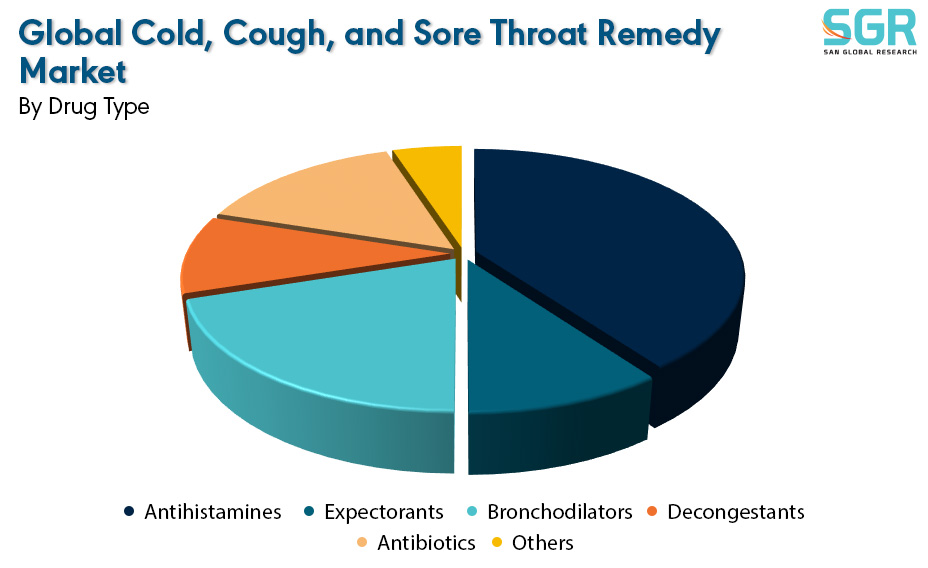 Global Cold, Cough, and Sore Throat Remedy Market
By Drug Type

SGR
SAN GLOBAL RESEARCH

Antihistamines Expectorants Bronchodilators Decongestants
Antibiotics Others